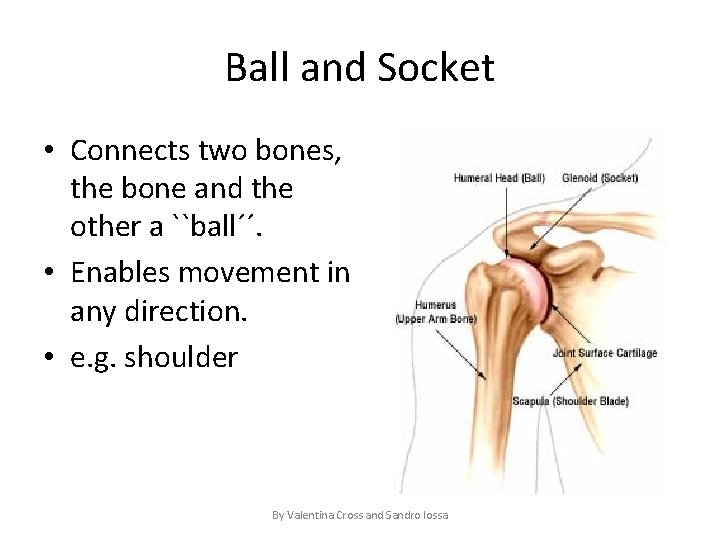 Ball and Socket

• Connects two bones, the bone and the other a ``ball´´.
• Enables movement in any direction.
• e.g. shoulder

Humeral Head (Ball)
Glenoid (Socket)
Humerus (Upper Arm Bone)
Joint Surface Cartilage
Scapula (Shoulder Blade)

By Valentina Cross and Sandro Iossa